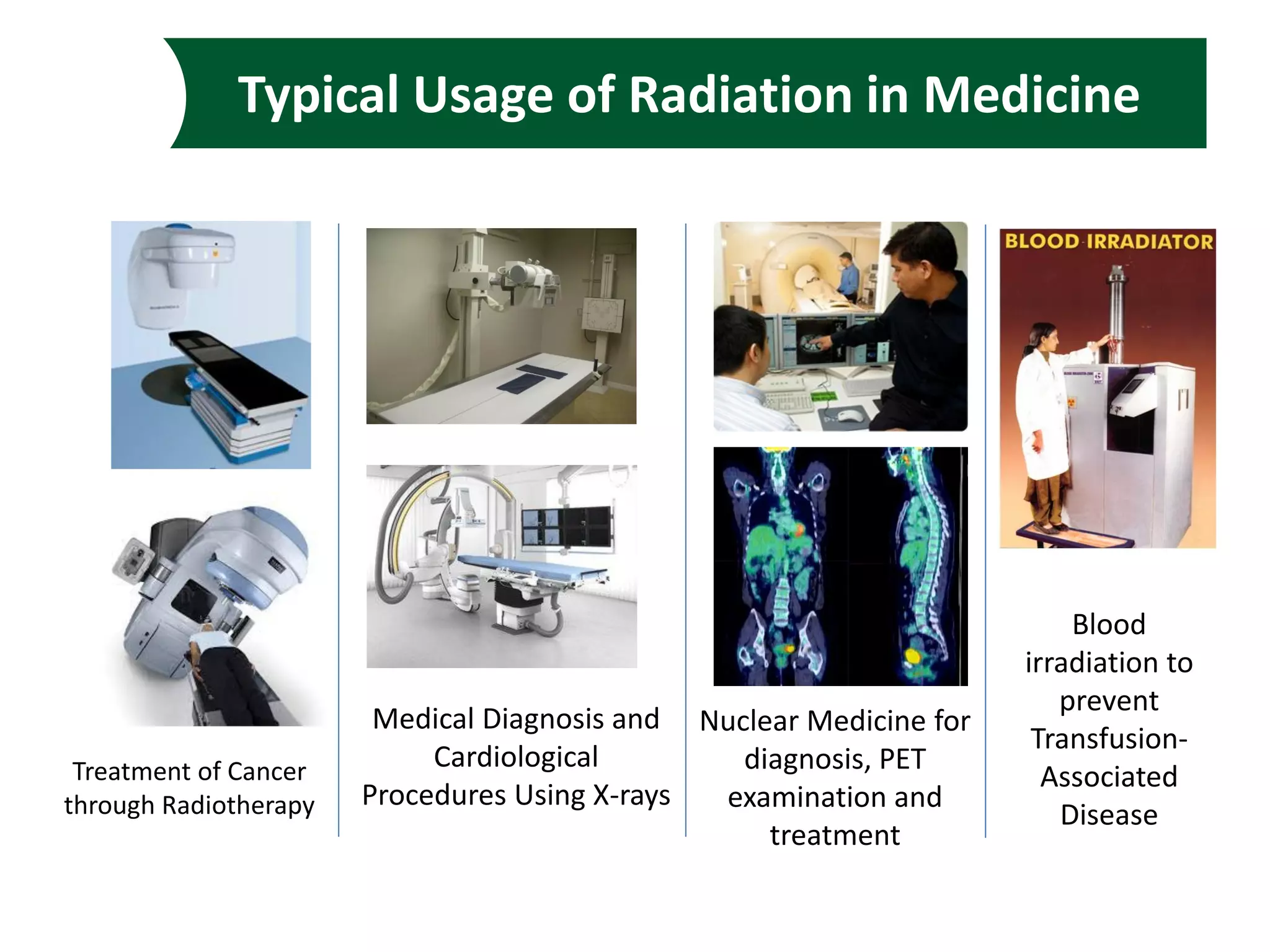 Typical Usage of Radiation in Medicine

Treatment of Cancer through Radiotherapy

Medical Diagnosis and Cardiological Procedures Using X-rays

Nuclear Medicine for diagnosis, PET examination and treatment

BLOOD IRRADIATOR

Blood irradiation to prevent Transfusion-Associated Disease